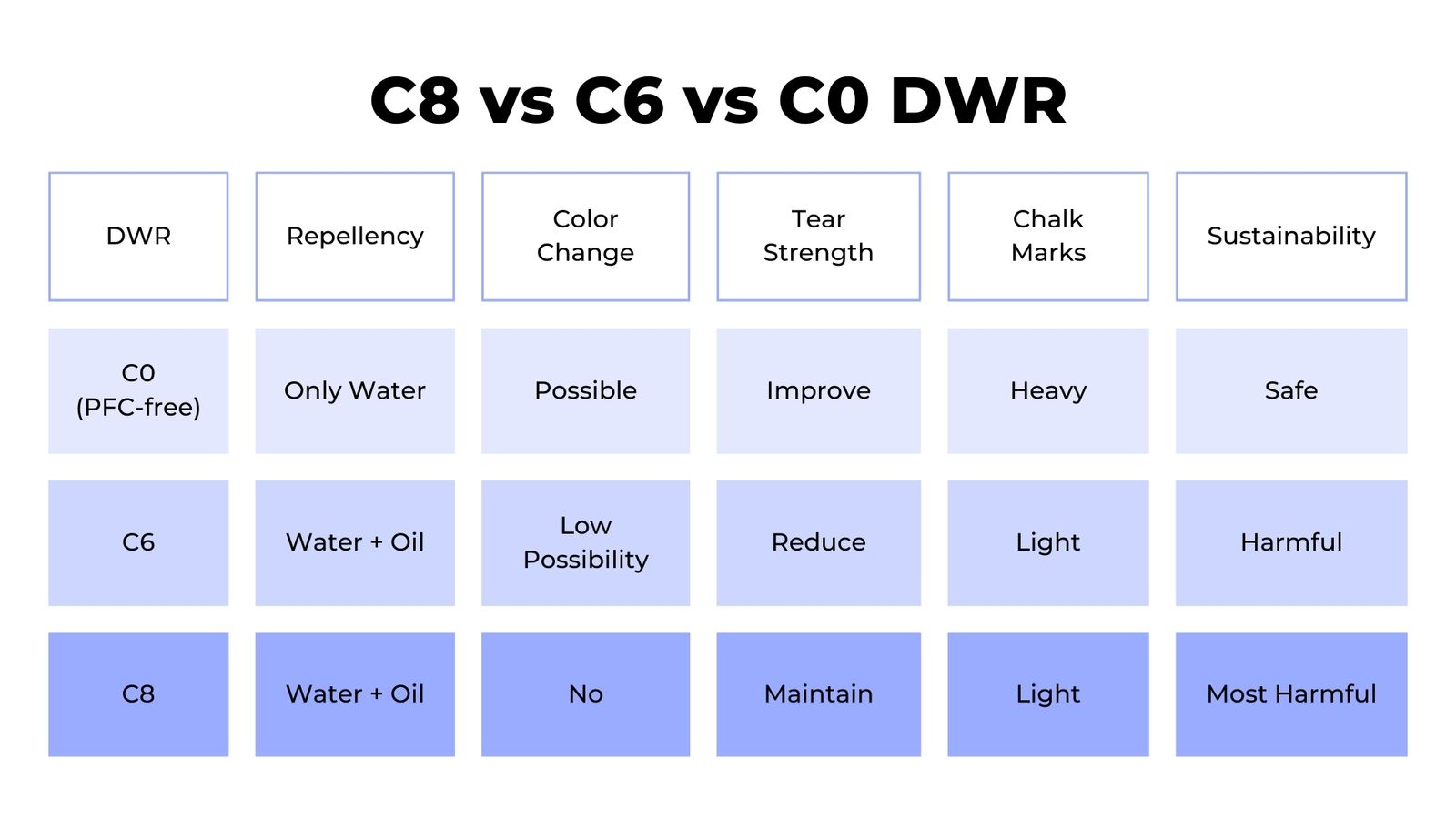 C8 vs C6 vs C0 DWR

| DWR | Repellency | Color Change | Tear Strength | Chalk Marks | Sustainability |
|---|---|---|---|---|---|
| C0 (PFC-free) | Only Water | Possible | Improve | Heavy | Safe |
| C6 | Water + Oil | Low Possibility | Reduce | Light | Harmful |
| C8 | Water + Oil | No | Maintain | Light | Most Harmful |